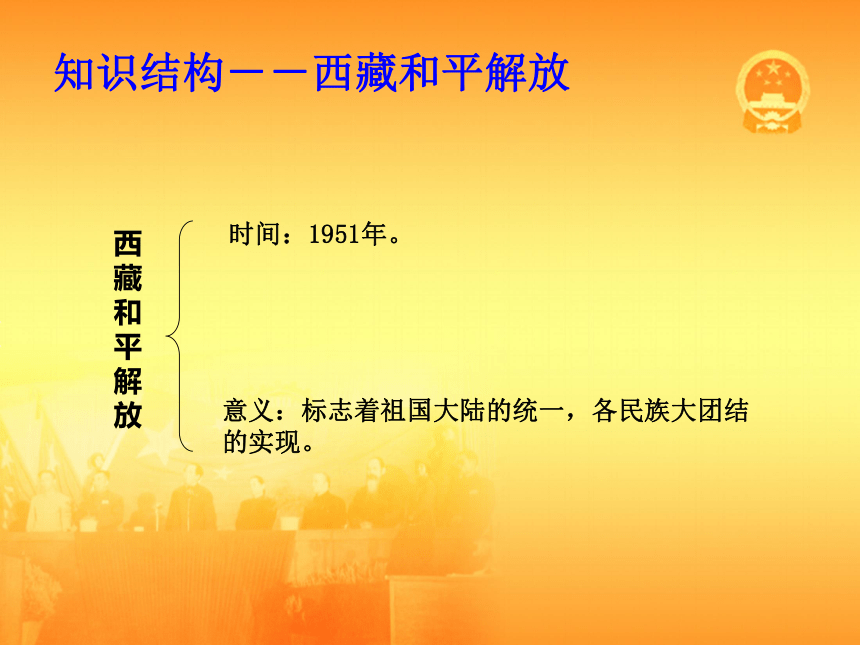 知识结构——西藏和平解放

西藏和平解放

时间：1951年。

意义：标志着祖国大陆的统一，各民族大团结的实现。